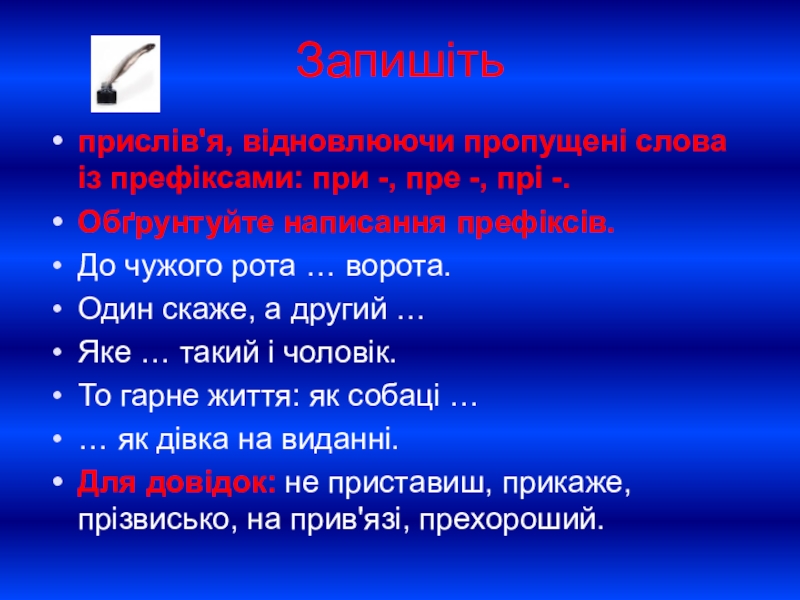 Запишіть

• прислів'я, відновлюючи пропущені слова із префіксами: при -, пре -, прі -.
• Обґрунтуйте написання префіксів.
• До чужого рота … ворота.
• Один скаже, а другий …
• Яке … такий і чоловік.
• То гарне життя: як собаці …
• … як дівка на виданні.
• Для довідок: не приставиш, прикаже, прізвисько, на прив'язі, прехороший.